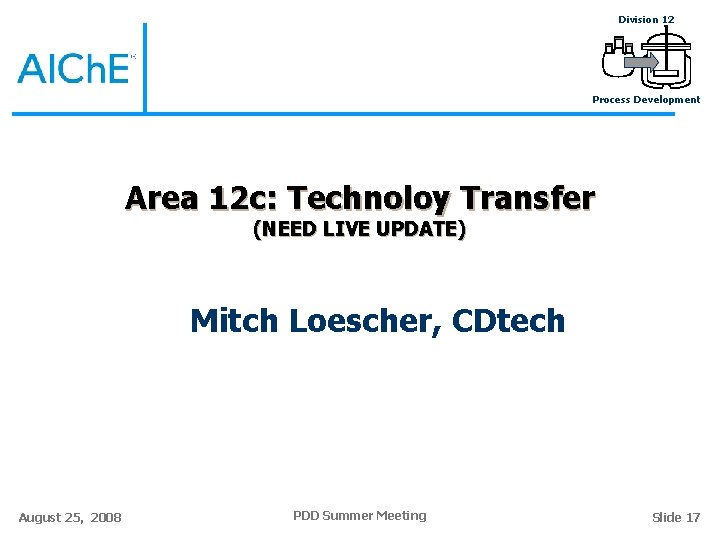 AIChE

Division 12

Process Development

Area 12c: Technoloy Transfer
(NEED LIVE UPDATE)

Mitch Loescher, CDtech

August 25, 2008

PDD Summer Meeting

Slide 17